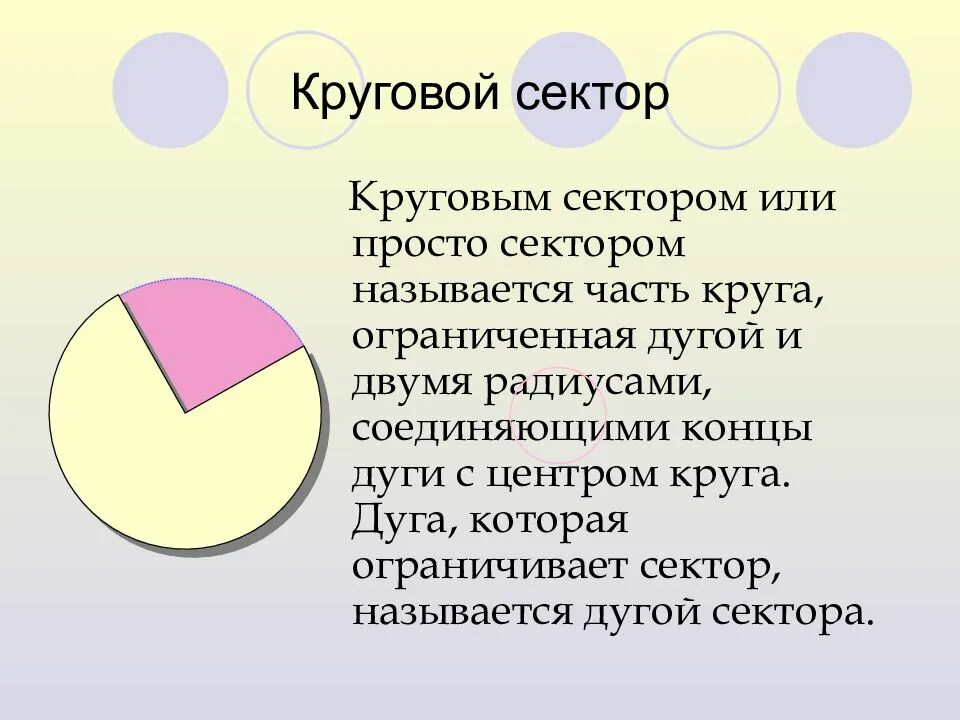 Круговой сектор

Круговым сектором или просто сектором называется часть круга, ограниченная дугой и двумя радиусами, соединяющими концы дуги с центром круга. Дуга, которая ограничивает сектор, называется дугой сектора.